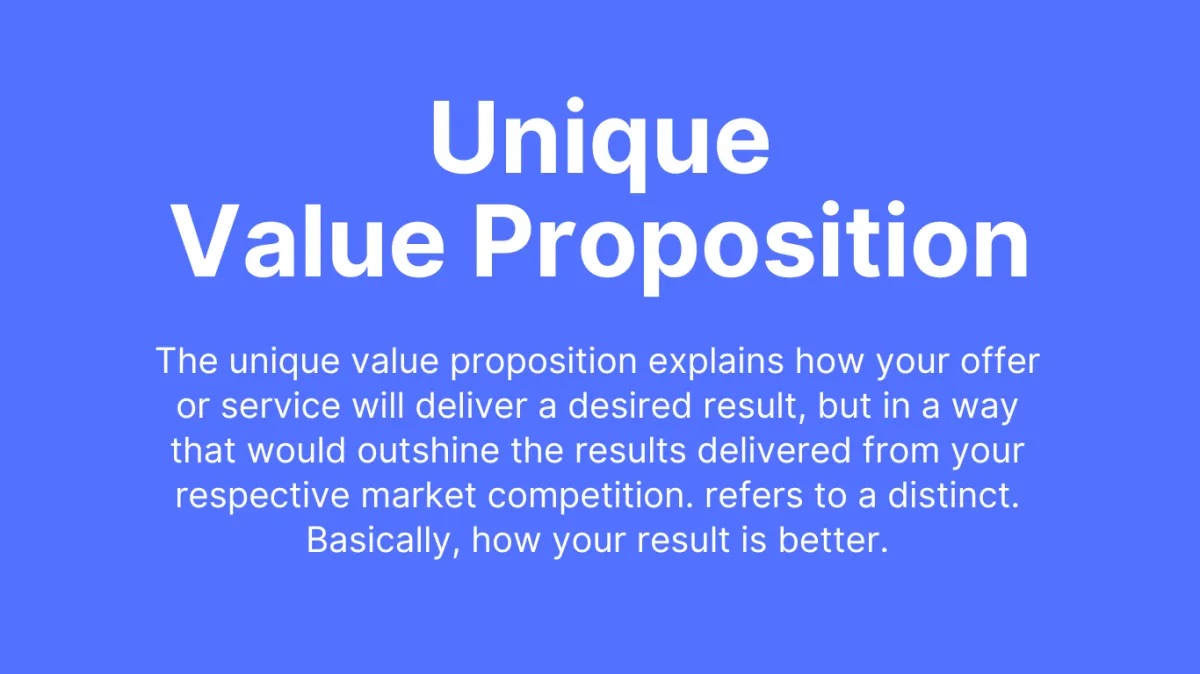 Unique
Value Proposition

The unique value proposition explains how your offer or service will deliver a desired result, but in a way that would outshine the results delivered from your respective market competition. refers to a distinct. Basically, how your result is better.